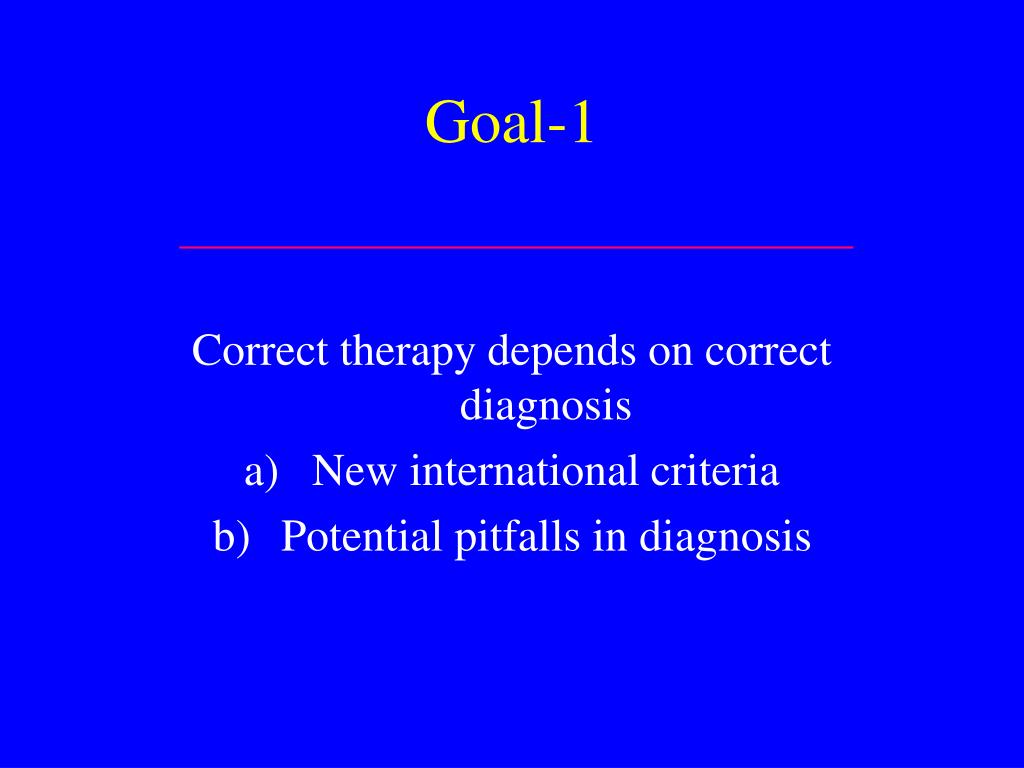 Goal-1

Correct therapy depends on correct diagnosis

a) New international criteria

b) Potential pitfalls in diagnosis